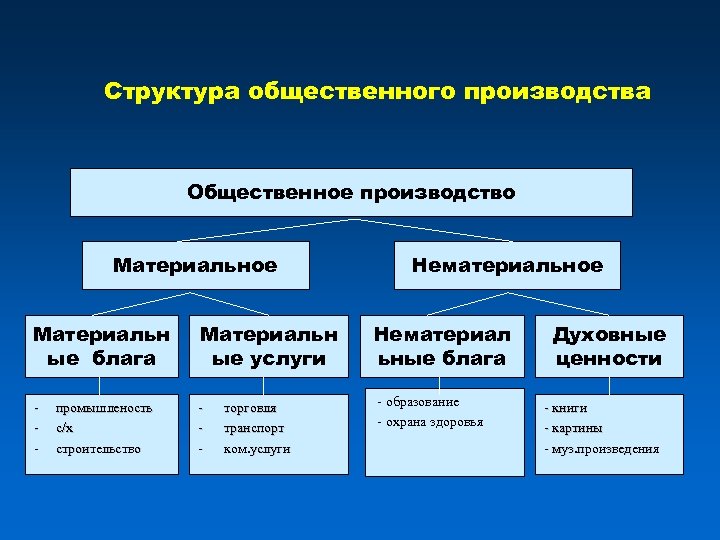 Структура общественного производства

Общественное производство

Материальное

Нематериальное

Материальные блага

Материальные услуги

Нематериальные блага

Духовные ценности

- промышленость
- с/х
- строительство

- торговля
- транспорт
- ком.услуги

- образование
- охрана здоровья

- книги
- картины
- муз.произведения